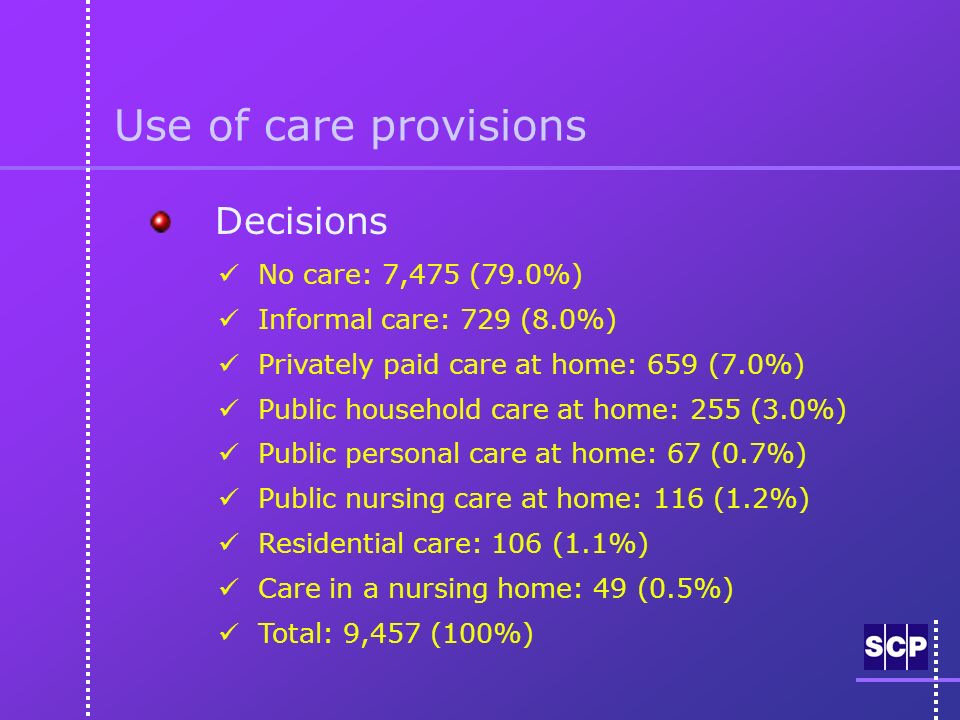 Use of care provisions

Decisions

✓ No care: 7,475 (79.0%)

✓ Informal care: 729 (8.0%)

✓ Privately paid care at home: 659 (7.0%)

✓ Public household care at home: 255 (3.0%)

✓ Public personal care at home: 67 (0.7%)

✓ Public nursing care at home: 116 (1.2%)

✓ Residential care: 106 (1.1%)

✓ Care in a nursing home: 49 (0.5%)

✓ Total: 9,457 (100%)

SCP